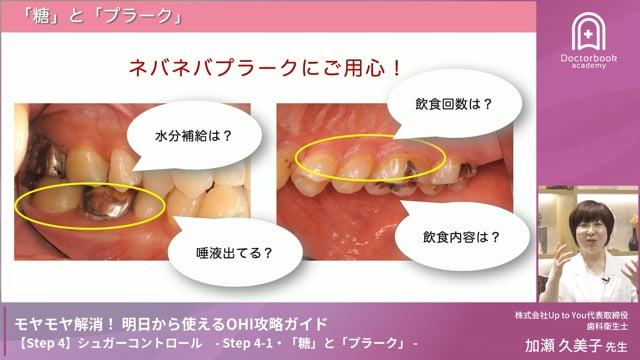 「糖」と「プラーク」

Doctorbook academy

ネバネバプラークにご用心！

水分補給は？

唾液出てる？

飲食回数は？

飲食内容は？

モヤモヤ解消！ 明日から使えるOHI攻略ガイド

【Step 4】シュガーコントロール - Step 4-1・「糖」と「プラーク」 -

株式会社Up to You代表取締役
歯科衛生士
加瀬 久美子 先生